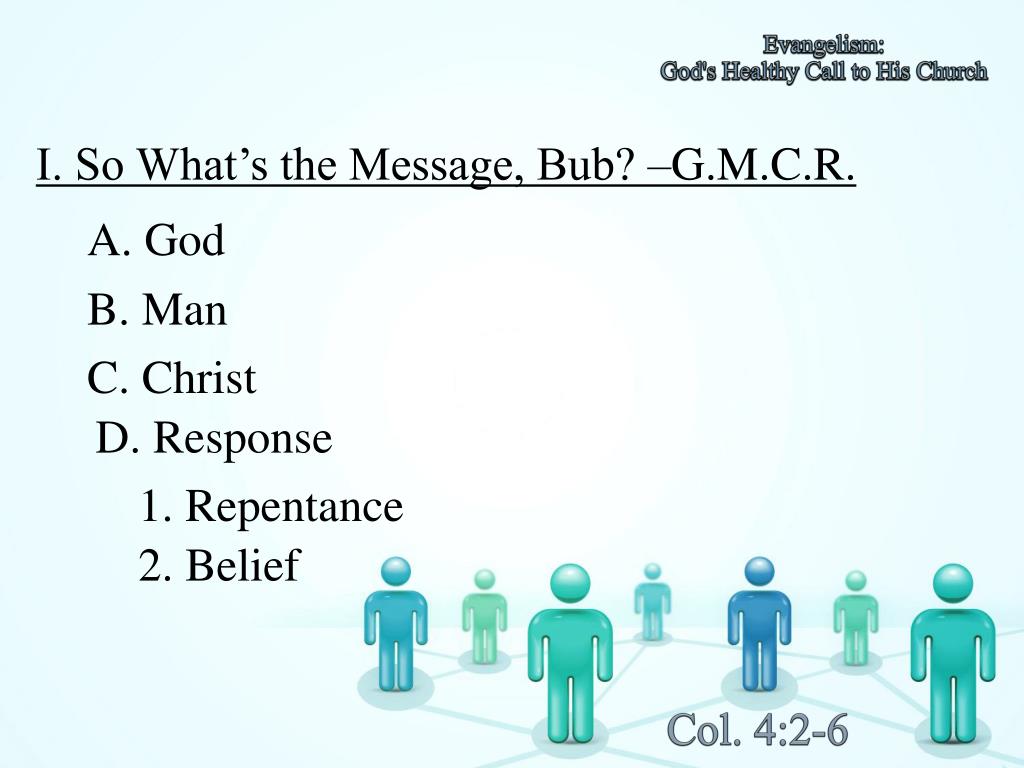 Evangelism:
God's Healthy Call to His Church

I. So What's the Message, Bub? –G.M.C.R.

A. God

B. Man

C. Christ

D. Response

1. Repentance

2. Belief

Col. 4:2-6